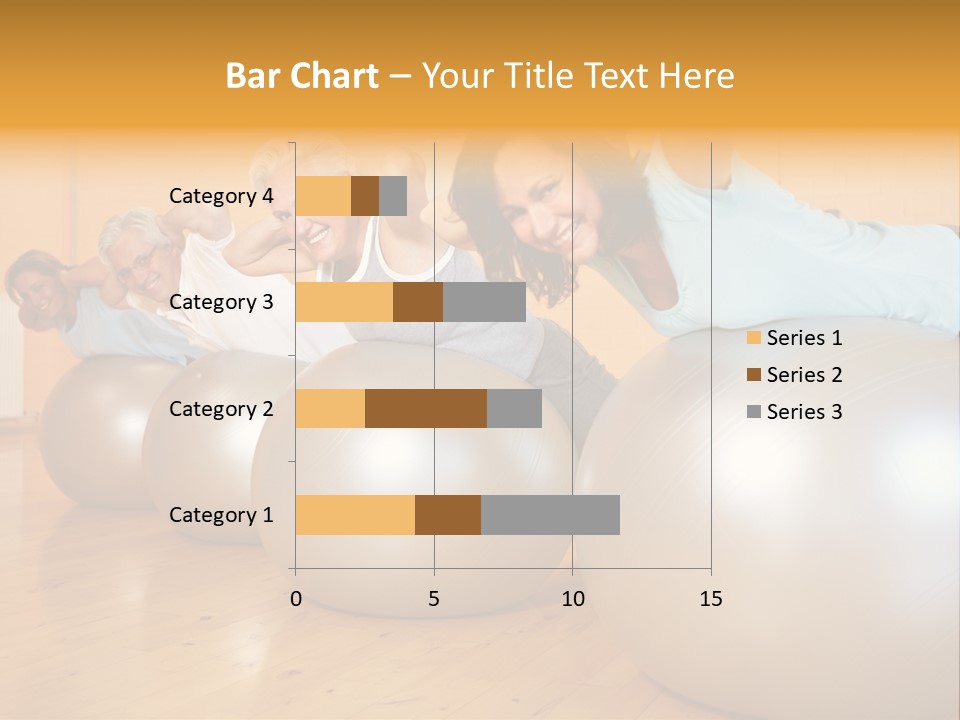 Bar Chart – Your Title Text Here

Category 4
Category 3
Category 2
Category 1

0
5
10
15

Series 1
Series 2
Series 3